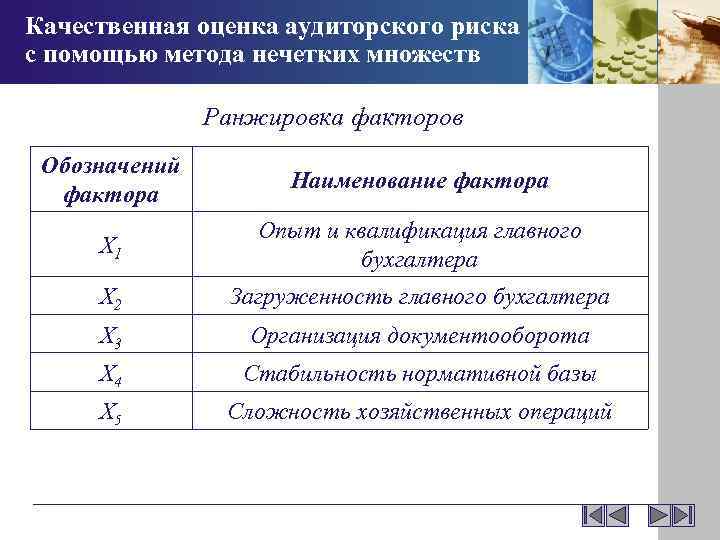 Качественная оценка аудиторского риска с помощью метода нечетких множеств

Ранжировка факторов

| Обозначений фактора | Наименование фактора |
|---|---|
| $X_1$ | Опыт и квалификация главного бухгалтера |
| $X_2$ | Загруженность главного бухгалтера |
| $X_3$ | Организация документооборота |
| $X_4$ | Стабильность нормативной базы |
| $X_5$ | Сложность хозяйственных операций |